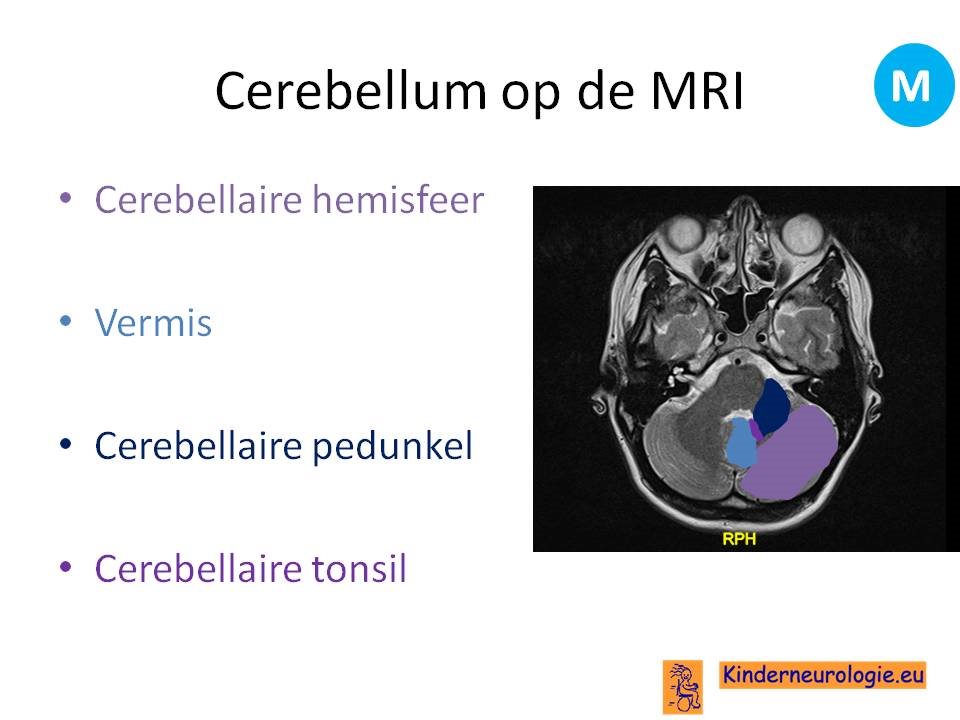 Cerebellum op de MRI

M

• Cerebellaire hemisfeer

• Vermis

• Cerebellaire pedunkel

• Cerebellaire tonsil

RPH

Kinderneurologie.eu